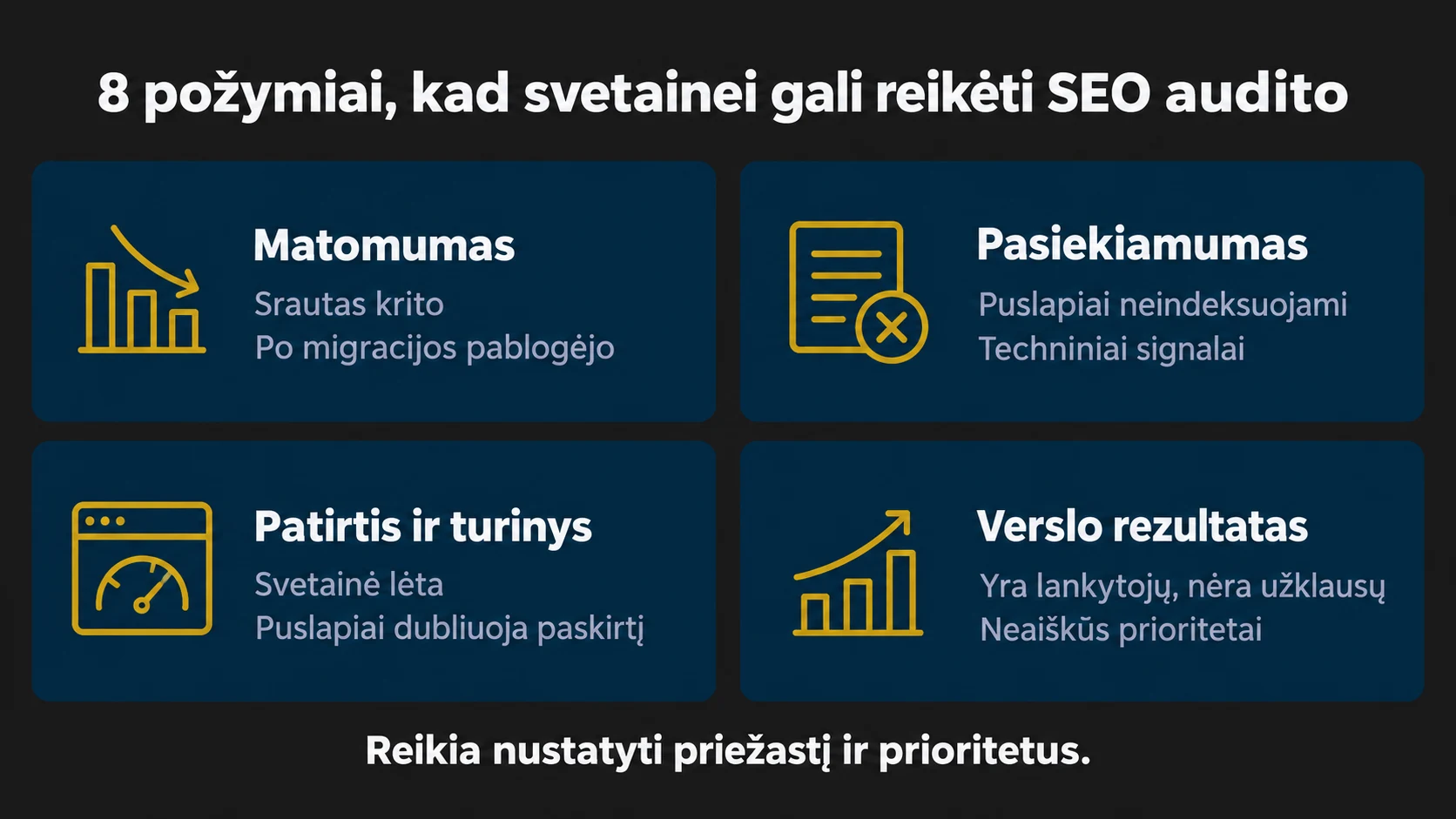 8 požymiai, kad svetainei gali reikėti SEO audito

Matomumas
Srautas krito
Po migracijos pablogėjo

Pasiekiamumas
Puslapiai neindeksuojami
Techniniai signalai

Patirtis ir turinys
Svetainė lėta
Puslapiai dubliuoja paskirtį

Verslo rezultatas
Yra lankytojų, nėra užklausų
Neaiškūs prioritetai

Reikia nustatyti priežastį ir prioritetus.